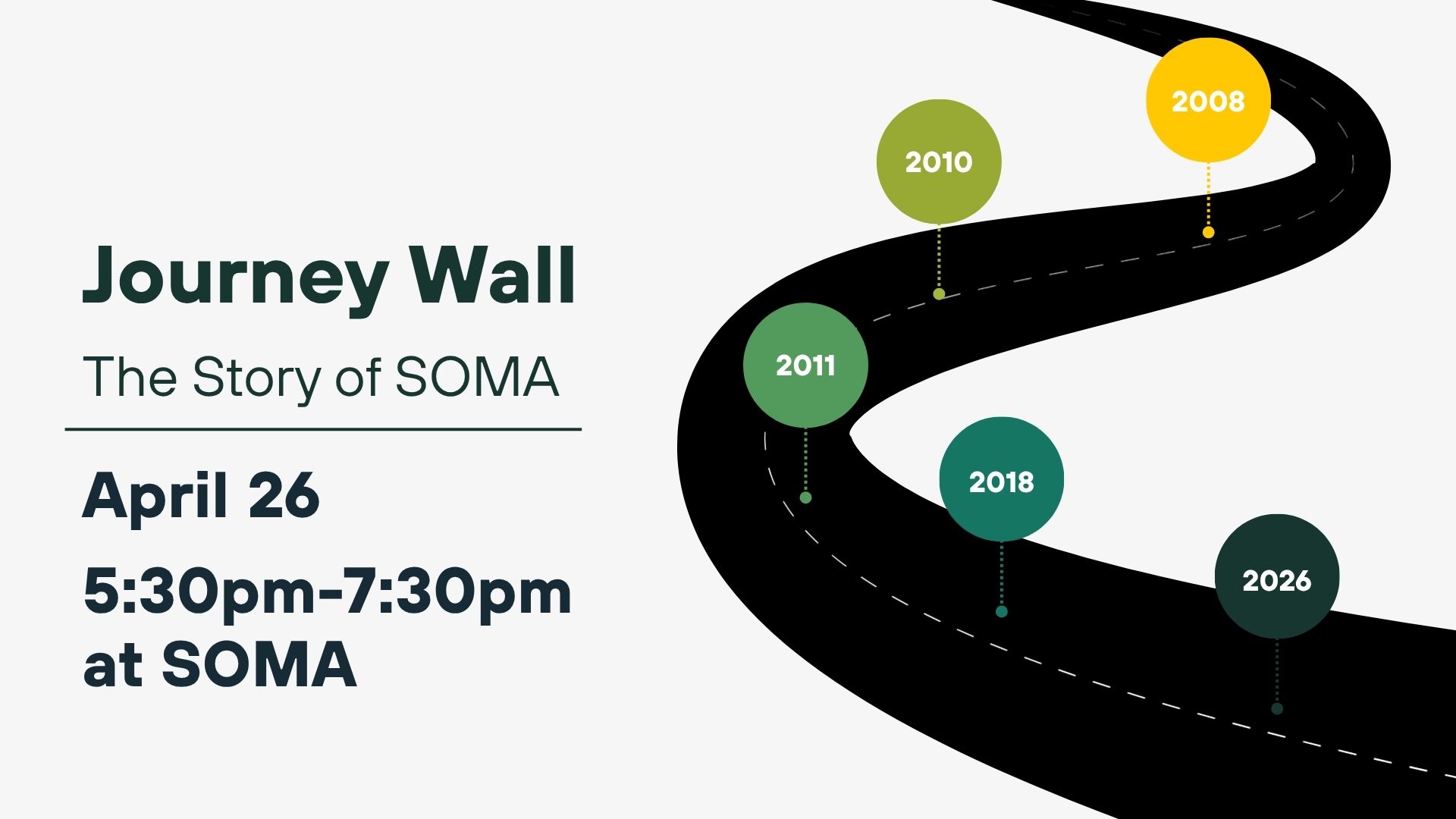 Journey Wall

The Story of SOMA

April 26

5:30pm-7:30pm at SOMA

2008

2010

2011

2018

2026